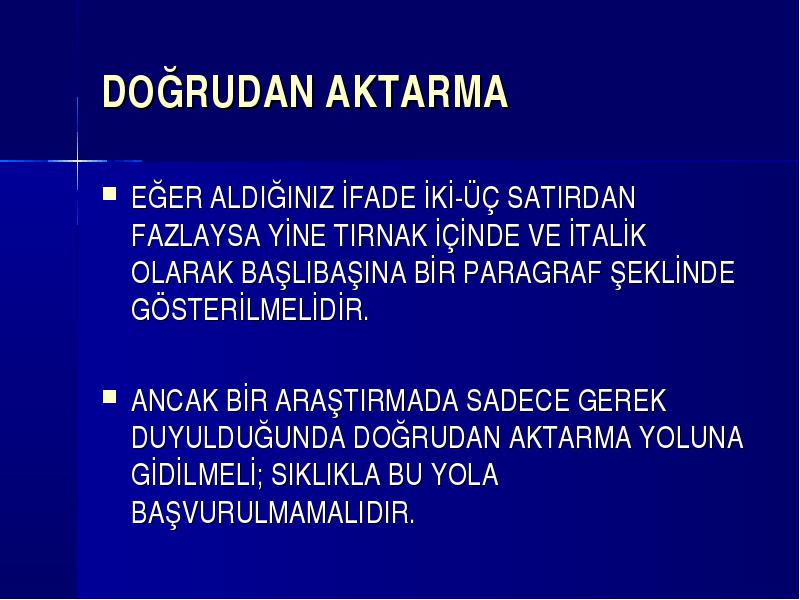 DOĞRUDAN AKTARMA

EĞER ALDIĞINIZ İFADE İKİ-ÜÇ SATIRDAN FAZLAYSA YİNE TIRNAK İÇİNDE VE İTALİK OLARAK BAŞLIBAŞINA BİR PARAGRAF ŞEKLİNDE GÖSTERİLMELİDİR.

ANCAK BİR ARAŞTIRMADA SADECE GEREK DUYULDUĞUNDA DOĞRUDAN AKTARMA YOLUNA GİDİLMELİ; SIKLIKLA BU YOLA BAŞVURULMAMALIDIR.